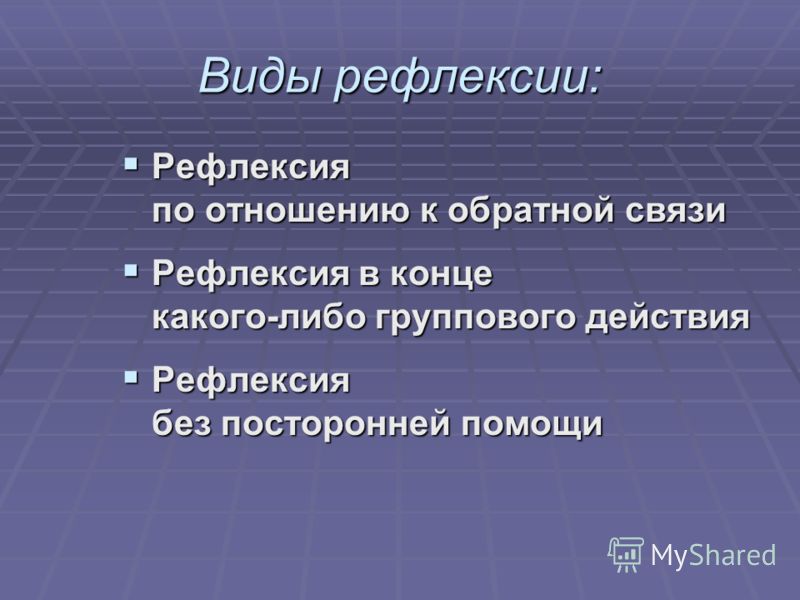 Виды рефлексии:

▪ Рефлексия по отношению к обратной связи

▪ Рефлексия в конце какого-либо группового действия

▪ Рефлексия без посторонней помощи

MyShared